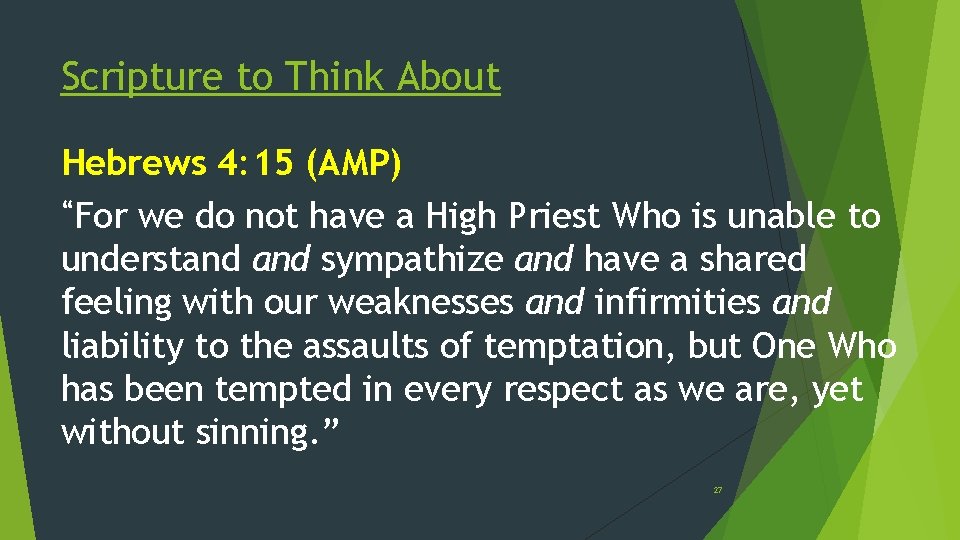 Scripture to Think About

Hebrews 4:15 (AMP)

“For we do not have a High Priest Who is unable to understand and sympathize and have a shared feeling with our weaknesses and infirmities and liability to the assaults of temptation, but One Who has been tempted in every respect as we are, yet without sinning.”

27